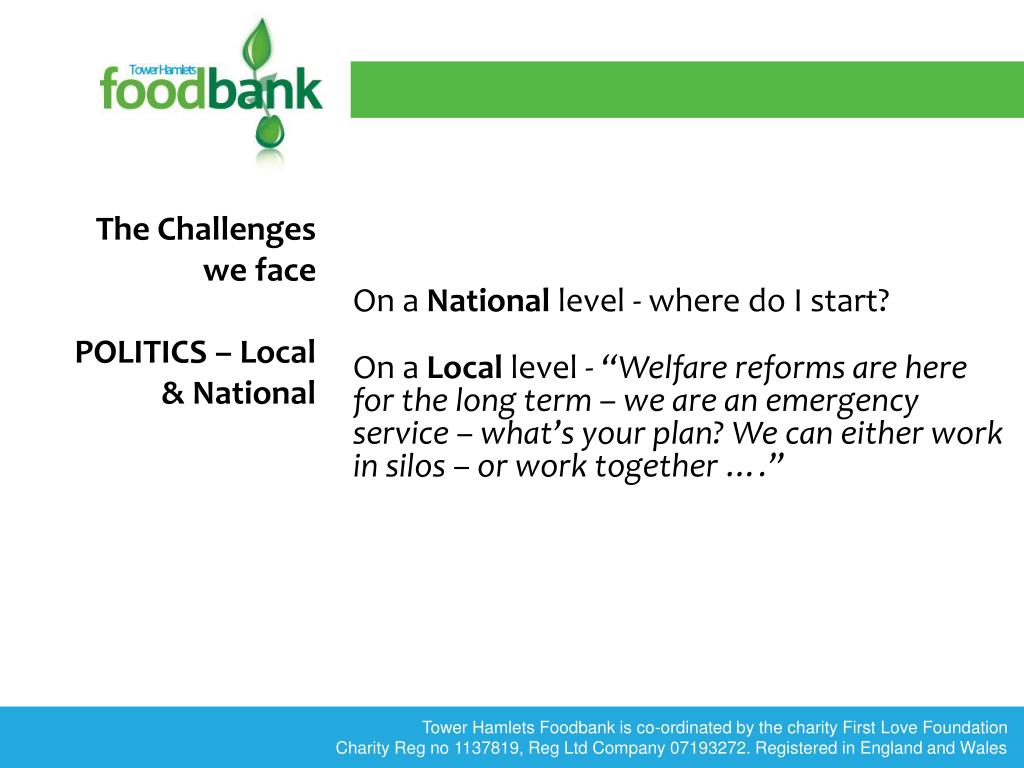 TowerHamlets
foodbank

The Challenges we face

POLITICS – Local & National

On a National level - where do I start?

On a Local level - “Welfare reforms are here for the long term – we are an emergency service – what’s your plan? We can either work in silos – or work together ….”

Tower Hamlets Foodbank is co-ordinated by the charity First Love Foundation
Charity Reg no 1137819, Reg Ltd Company 07193272. Registered in England and Wales